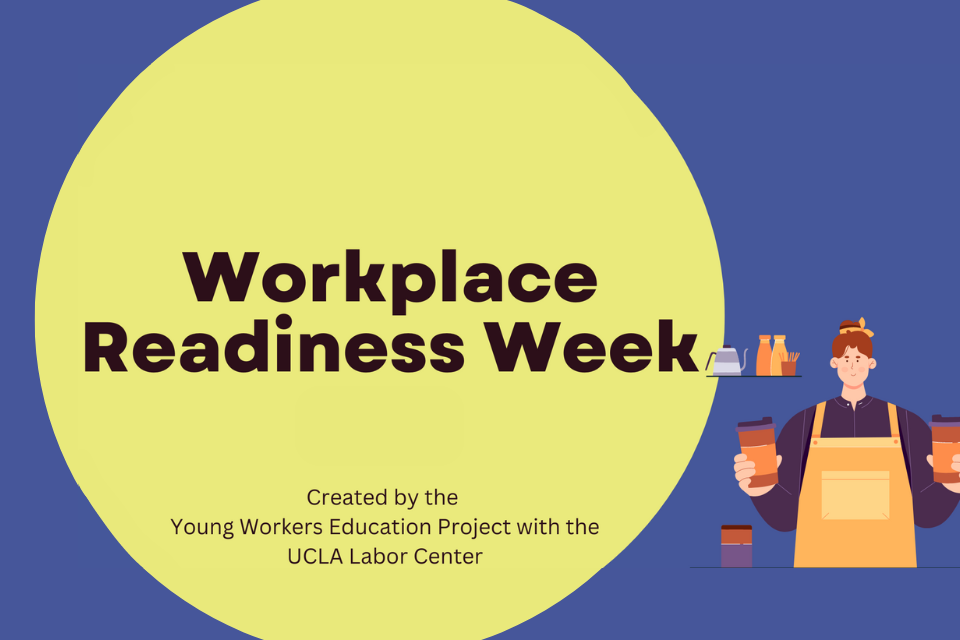 Workplace Readiness Week

Created by the
Young Workers Education Project with the
UCLA Labor Center